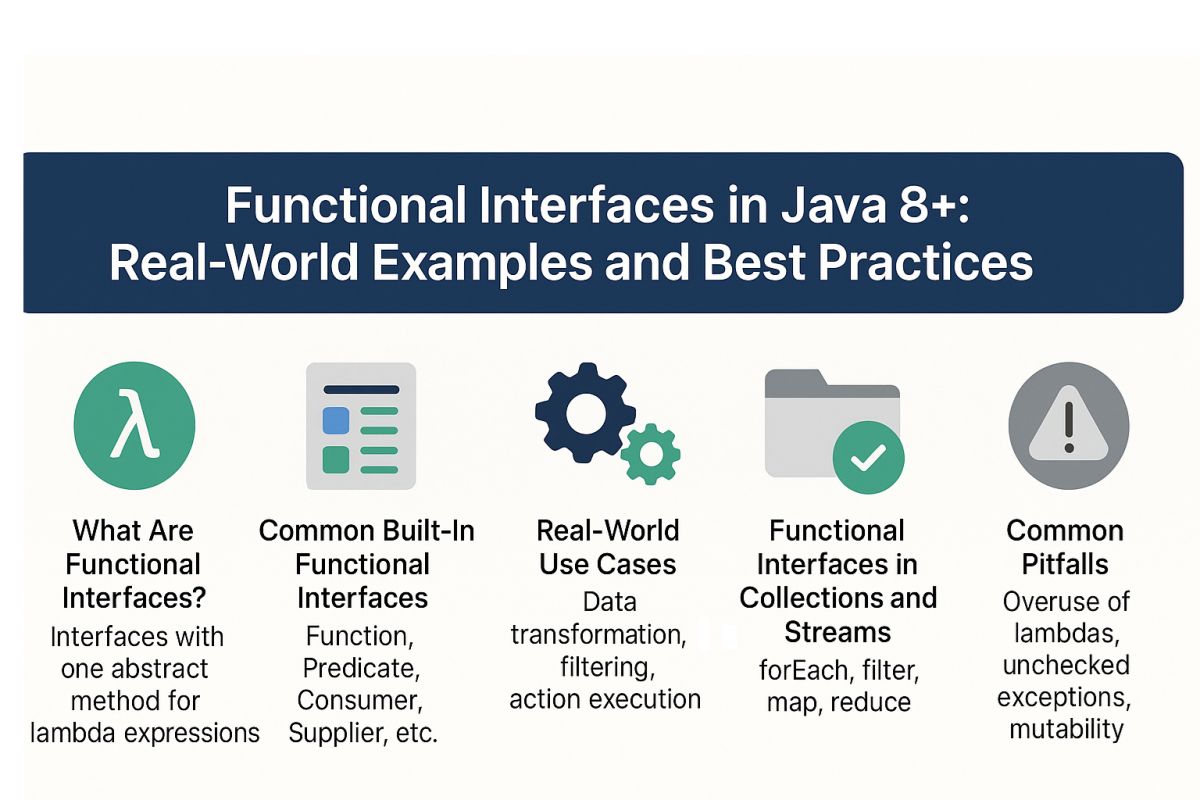 Functional Interfaces in Java 8+: Real-World Examples and Best Practices

λ

What Are Functional Interfaces?
Interfaces with one abstract method for lambda expressions

Common Built-In Functional Interfaces
Function, Predicate, Consumer, Supplier, etc.

Real-World Use Cases
Data transformation, filtering, action execution

Functional Interfaces in Collections and Streams
forEach, filter, map, reduce

Common Pitfalls
Overuse of lambdas, unchecked exceptions, mutability